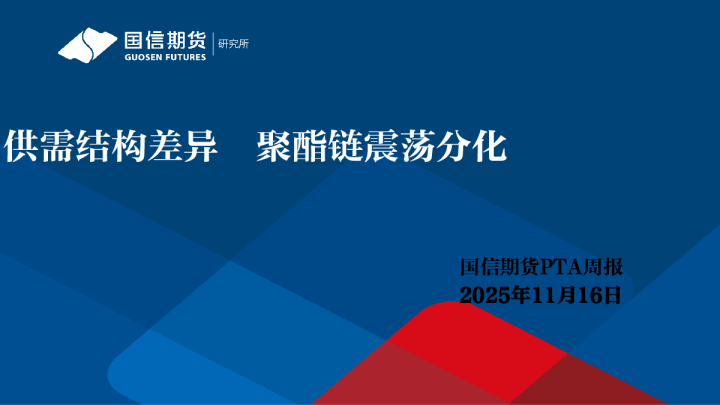 国信期货
GUOSEN FUTURES
研究所

供需结构差异　聚酯链震荡分化

国信期货PTA周报
2025年11月16日